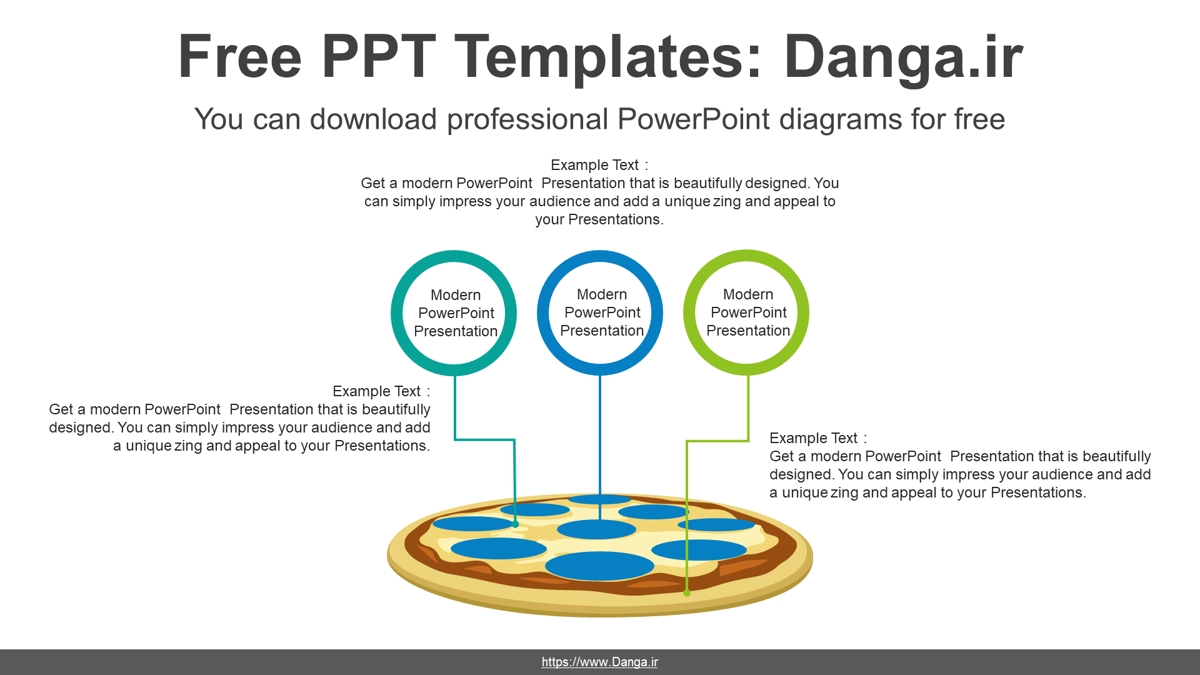 Free PPT Templates: Danga.ir

You can download professional PowerPoint diagrams for free

Example Text :
Get a modern PowerPoint Presentation that is beautifully designed. You can simply impress your audience and add a unique zing and appeal to your Presentations.

Modern PowerPoint Presentation

Modern PowerPoint Presentation

Modern PowerPoint Presentation

Example Text :
Get a modern PowerPoint Presentation that is beautifully designed. You can simply impress your audience and add a unique zing and appeal to your Presentations.

Example Text :
Get a modern PowerPoint Presentation that is beautifully designed. You can simply impress your audience and add a unique zing and appeal to your Presentations.

https://www.Danga.ir